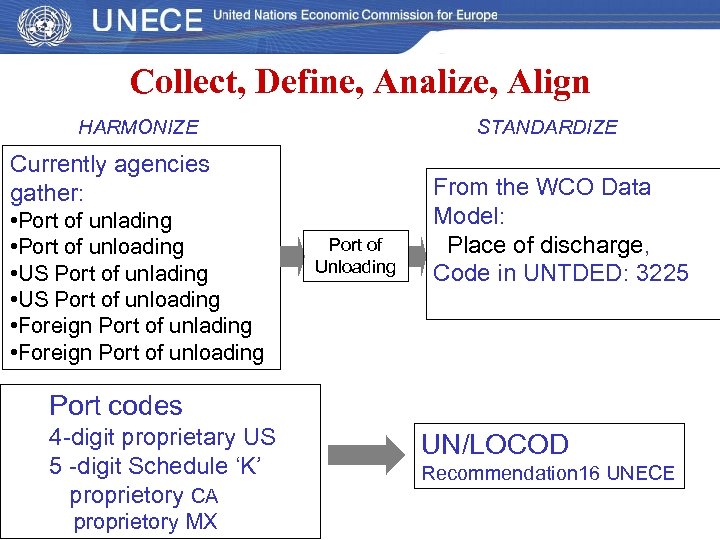 UNECE United Nations Economic Commission for Europe

Collect, Define, Analize, Align

HARMONIZE

STANDARDIZE

Currently agencies gather:
•Port of unlading
•Port of unloading
•US Port of unlading
•US Port of unloading
•Foreign Port of unlading
•Foreign Port of unloading

Port of Unloading

From the WCO Data Model:
Place of discharge,
Code in UNTDED: 3225

Port codes
4-digit proprietary US
5 -digit Schedule 'K'
proprietory CA
proprietory MX

UN/LOCOD
Recommendation16 UNECE